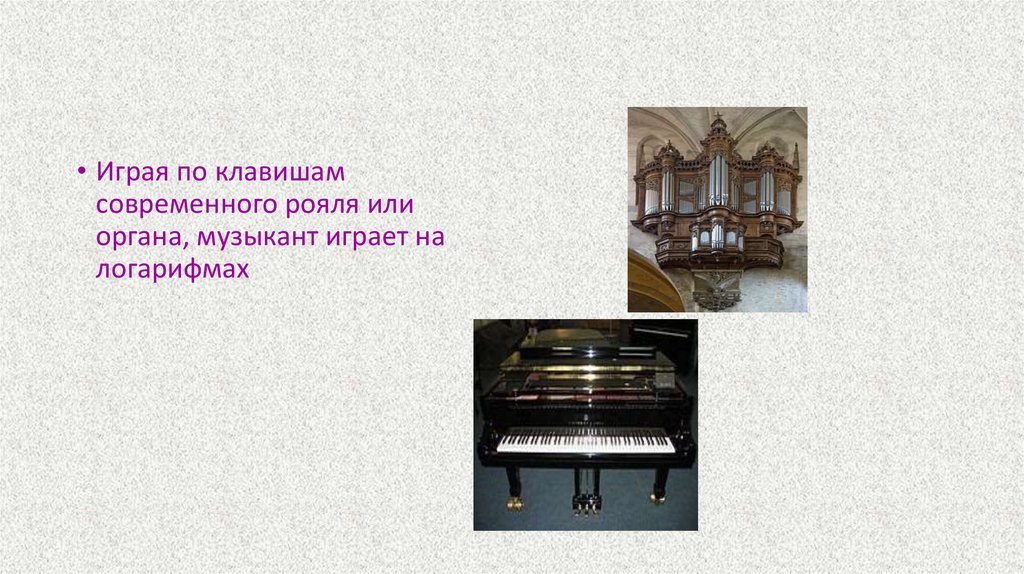 • Играя по клавишам современного рояля или органа, музыкант играет на логарифмах